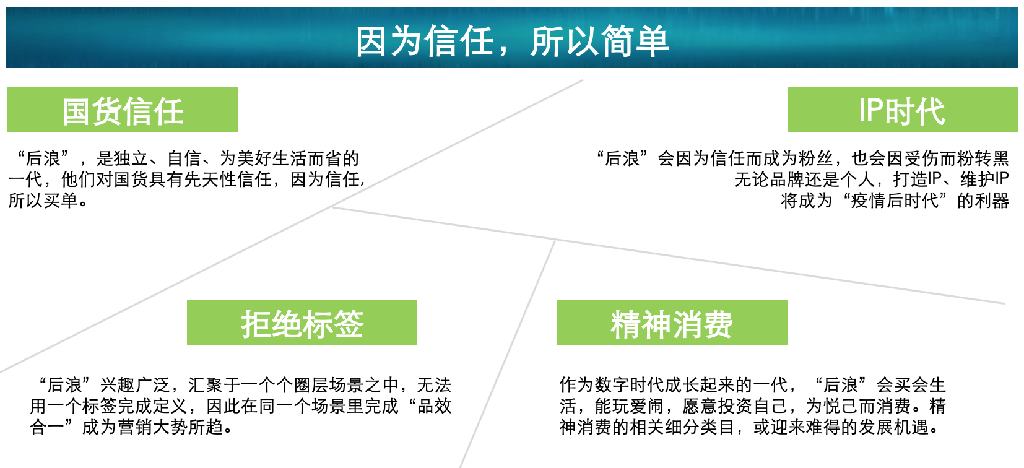 因为信任，所以简单

国货信任

“后浪”，是独立、自信、为美好生活而省的一代，他们对国货具有先天性信任，因为信任，所以买单。

IP时代

“后浪”会因为信任而成为粉丝，也会因受伤而粉转黑
无论品牌还是个人，打造IP、维护IP
将成为“疫情后时代”的利器

拒绝标签

“后浪”兴趣广泛，汇聚于一个个圈层场景之中，无法用一个标签完成定义，因此在同一个场景里完成“品效合一”成为营销大势所趋。

精神消费

作为数字时代成长起来的一代，“后浪”会买会生活，能玩爱闹，愿意投资自己，为悦己而消费。精神消费的相关细分类目，或迎来难得的发展机遇。